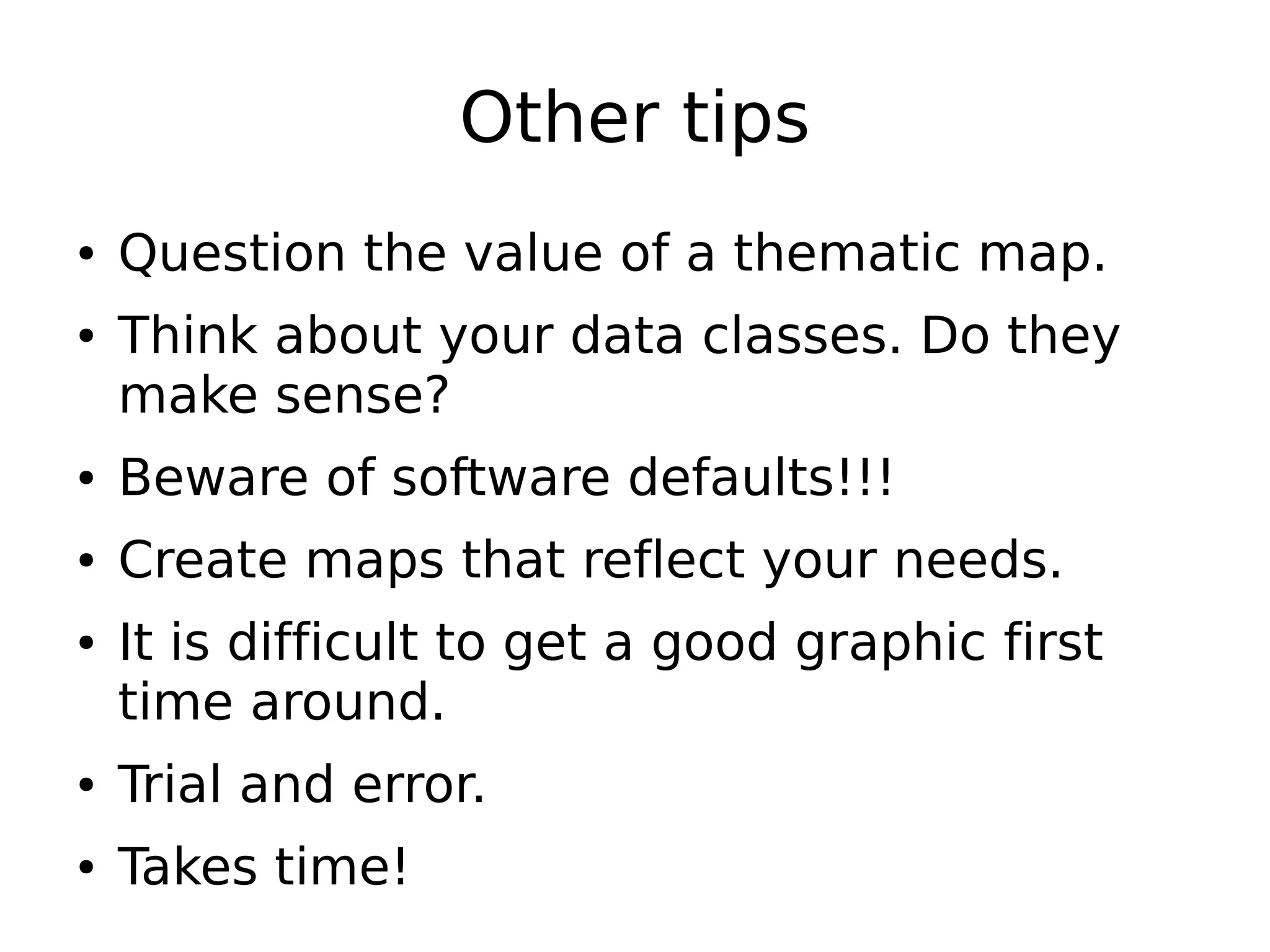 Other tips

• Question the value of a thematic map.
• Think about your data classes. Do they make sense?
• Beware of software defaults!!!
• Create maps that reflect your needs.
• It is difficult to get a good graphic first time around.
• Trial and error.
• Takes time!